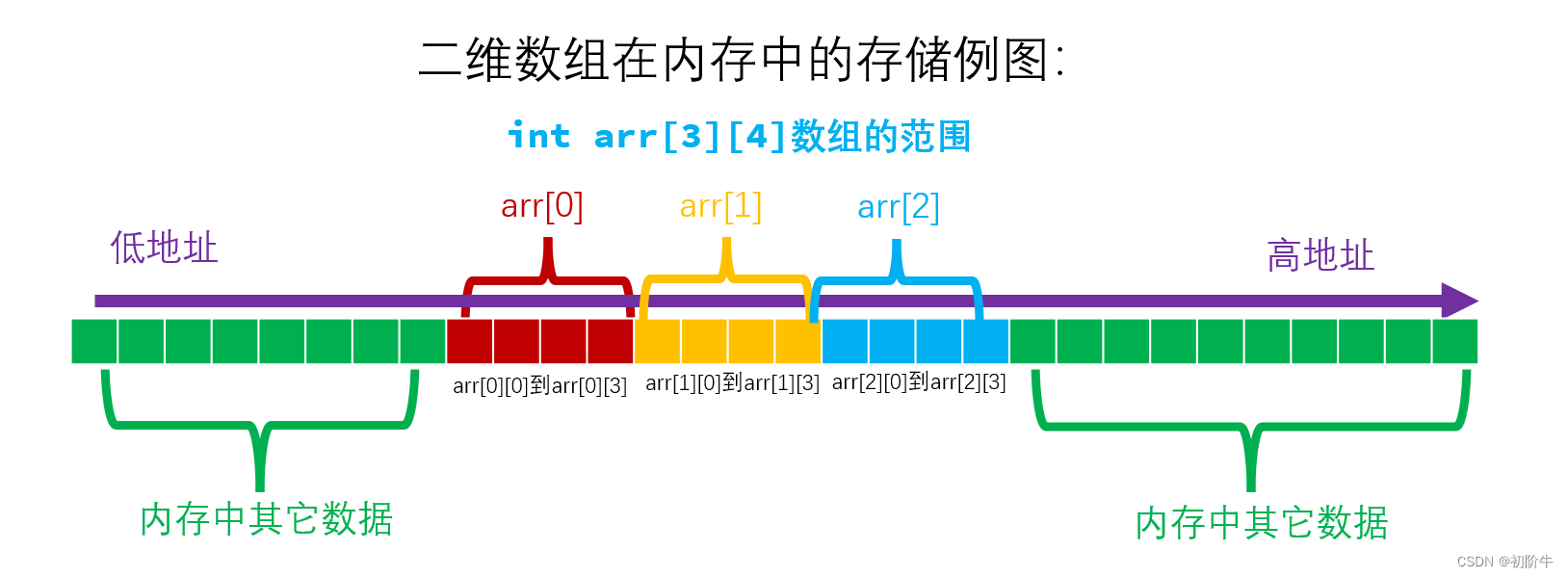 二维数组在内存中的存储例图:

int arr[3][4]数组的范围

arr[0]

arr[1]

arr[2]

低地址

高地址

arr[0][0]到arr[0][3]

arr[1][0]到arr[1][3]

arr[2][0]到arr[2][3]

内存中其它数据

内存中其它数据

CSDN @初阶牛